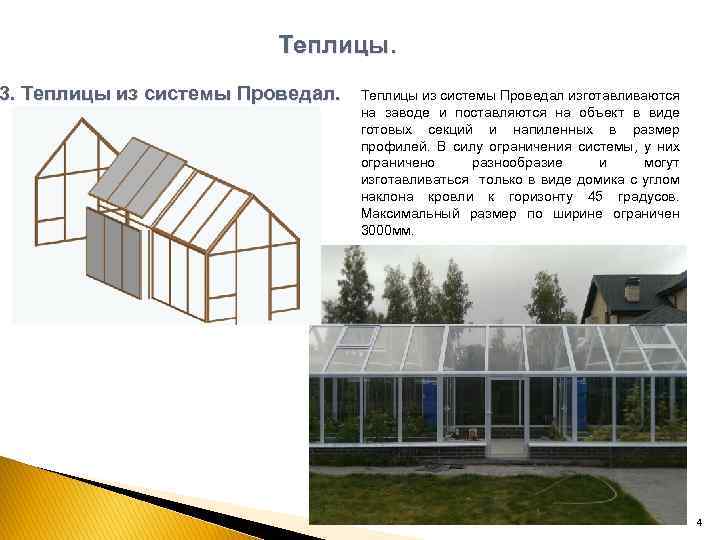 Теплицы.

3. Теплицы из системы Проведал.

Теплицы из системы Проведал изготавливаются на заводе и поставляются на объект в виде готовых секций и напиленных в размер профилей. В силу ограничения системы, у них ограничено разнообразие и могут изготавливаться только в виде домика с углом наклона кровли к горизонту 45 градусов. Максимальный размер по ширине ограничен 3000мм.

4